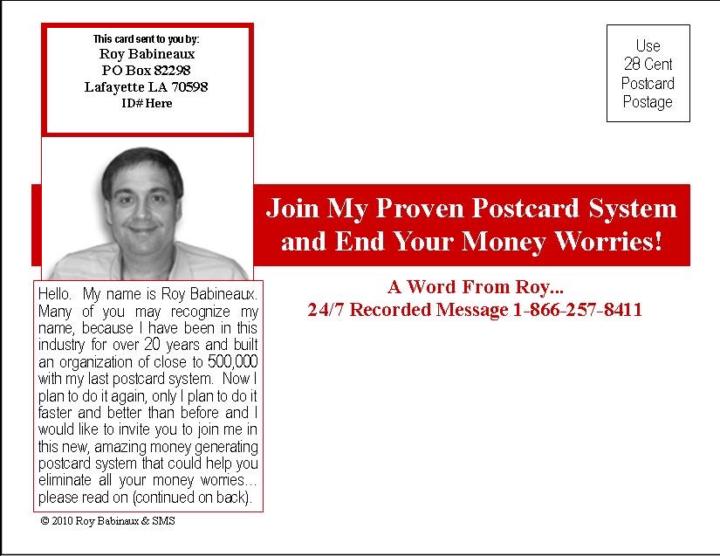 This card sent to you by:
Roy Babineaux
PO Box 82298
Lafayette LA 70598
ID# Here

Use
28 Cent
Postcard
Postage

Join My Proven Postcard System and End Your Money Worries!

A Word From Roy...
24/7 Recorded Message 1-866-257-8411

Hello. My name is Roy Babineaux. Many of you may recognize my name, because I have been in this industry for over 20 years and built an organization of close to 500,000 with my last postcard system. Now I plan to do it again, only I plan to do it faster and better than before and I would like to invite you to join me in this new, amazing money generating postcard system that could help you eliminate all your money worries... please read on (continued on back).

© 2010 Roy Babinaux & SMS